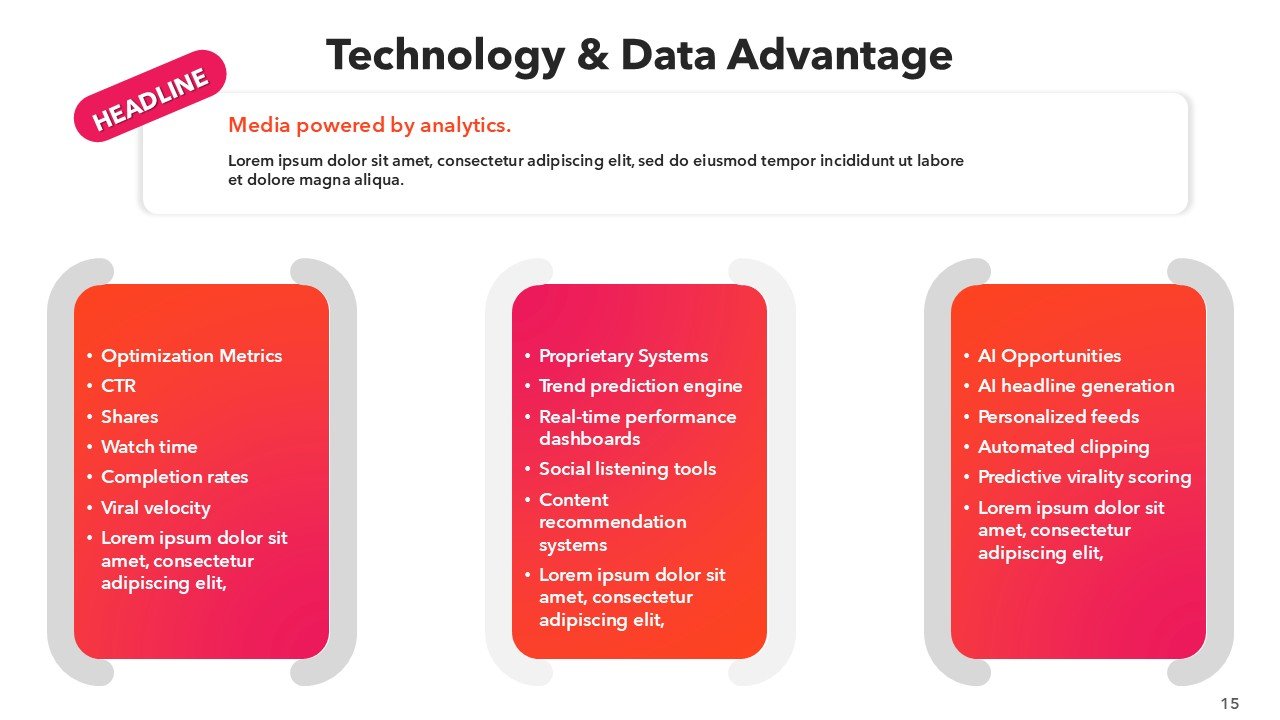 Technology & Data Advantage

HEADLINE

Media powered by analytics.

Lorem ipsum dolor sit amet, consectetur adipiscing elit, sed do eiusmod tempor incididunt ut labore et dolore magna aliqua.

• Optimization Metrics
• CTR
• Shares
• Watch time
• Completion rates
• Viral velocity
• Lorem ipsum dolor sit amet, consectetur adipiscing elit,

• Proprietary Systems
• Trend prediction engine
• Real-time performance dashboards
• Social listening tools
• Content recommendation systems
• Lorem ipsum dolor sit amet, consectetur adipiscing elit,

• AI Opportunities
• AI headline generation
• Personalized feeds
• Automated clipping
• Predictive virality scoring
• Lorem ipsum dolor sit amet, consectetur adipiscing elit,

15